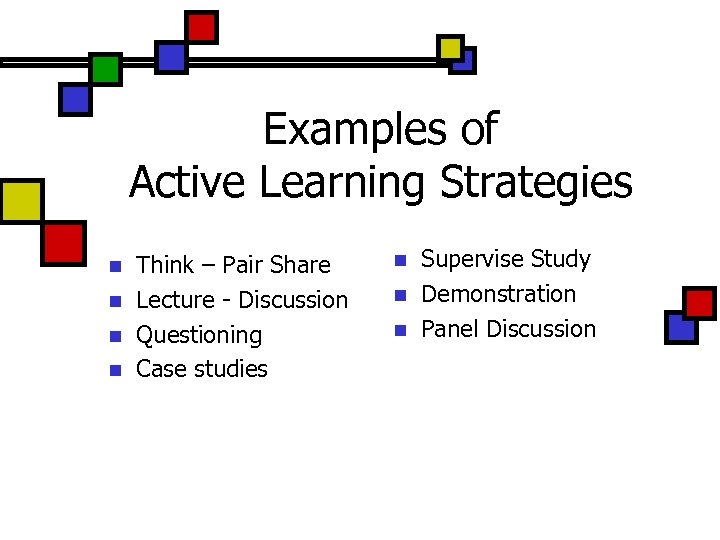 Examples of
Active Learning Strategies

- Think – Pair Share
- Lecture - Discussion
- Questioning
- Case studies

- Supervise Study
- Demonstration
- Panel Discussion